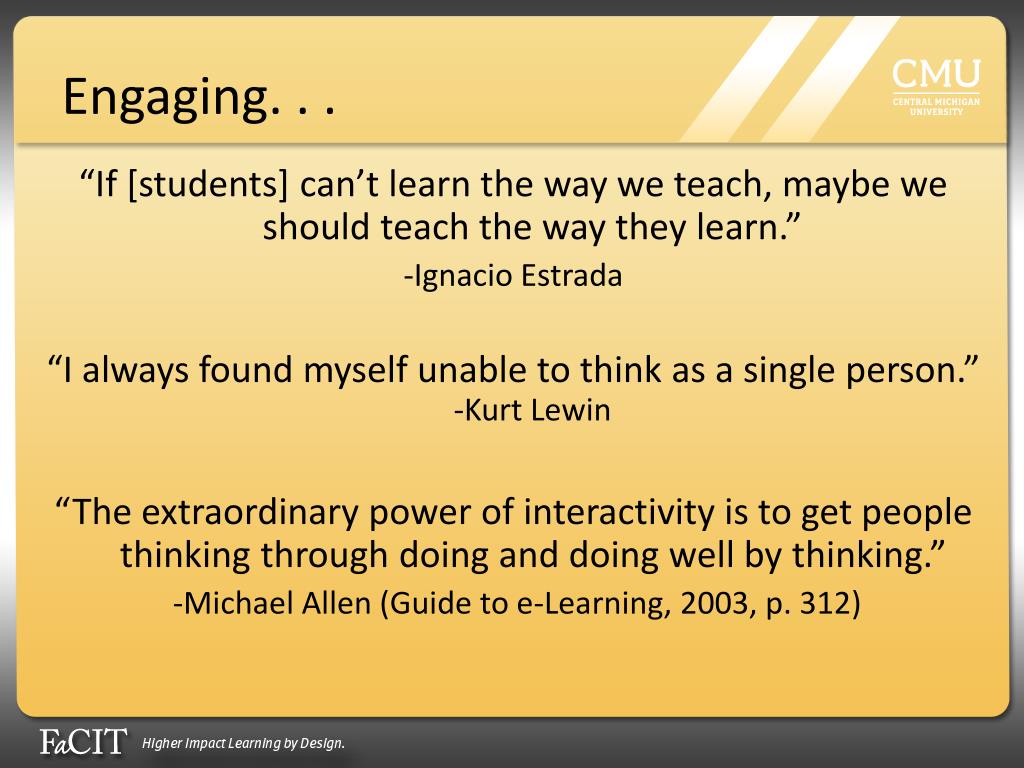 Engaging. . .

CMU
CENTRAL MICHIGAN UNIVERSITY

“If [students] can’t learn the way we teach, maybe we should teach the way they learn.”
-Ignacio Estrada

“I always found myself unable to think as a single person.”
-Kurt Lewin

“The extraordinary power of interactivity is to get people thinking through doing and doing well by thinking.”
-Michael Allen (Guide to e-Learning, 2003, p. 312)

FaCIT Higher Impact Learning by Design.